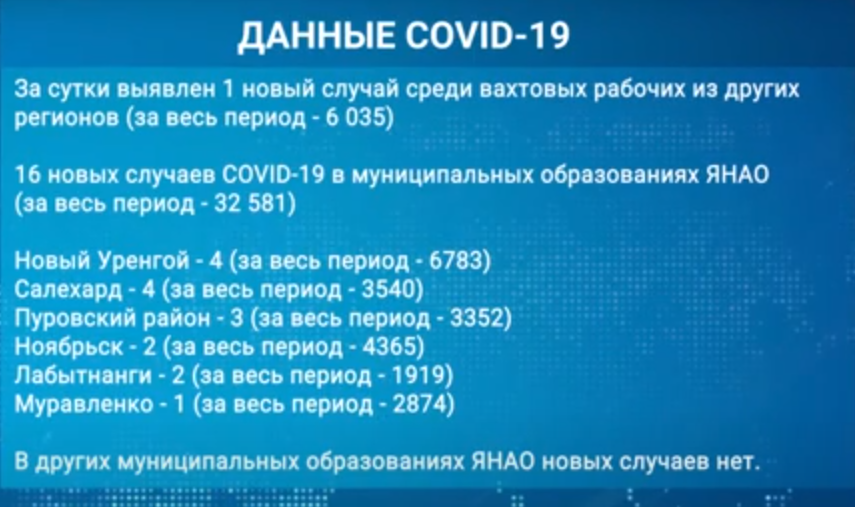 ДАННЫЕ COVID-19

За сутки выявлен 1 новый случай среди вахтовых рабочих из других регионов (за весь период - 6 035)

16 новых случаев COVID-19 в муниципальных образованиях ЯНАО (за весь период - 32 581)

Новый Уренгой - 4 (за весь период - 6783)
Салехард - 4 (за весь период - 3540)
Пуровский район - 3 (за весь период - 3352)
Ноябрьск - 2 (за весь период - 4365)
Лабытнанги - 2 (за весь период - 1919)
Муравленко - 1 (за весь период - 2874)

В других муниципальных образованиях ЯНАО новых случаев нет.